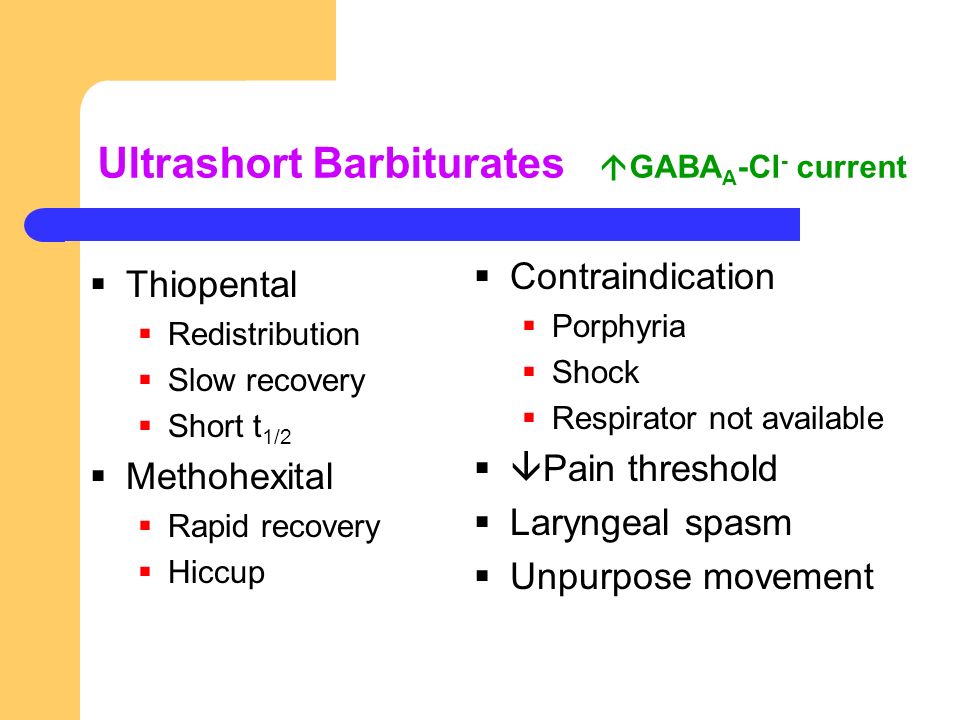 Ultrashort Barbiturates ↑$GABA_A$-$Cl^-$ current

- Thiopental
  - Redistribution
  - Slow recovery
  - Short $t_{1/2}$
- Methohexital
  - Rapid recovery
  - Hiccup

- Contraindication
  - Porphyria
  - Shock
  - Respirator not available
- ↓Pain threshold
- Laryngeal spasm
- Unpurpose movement